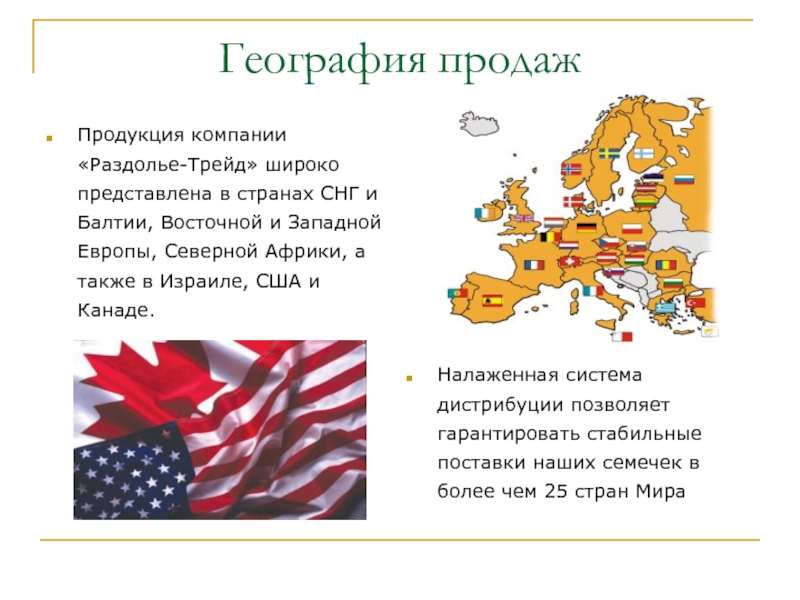 География продаж

Продукция компании «Раздолье-Трейд» широко представлена в странах СНГ и Балтии, Восточной и Западной Европы, Северной Африки, а также в Израиле, США и Канаде.

Налаженная система дистрибуции позволяет гарантировать стабильные поставки наших семечек в более чем 25 стран Мира